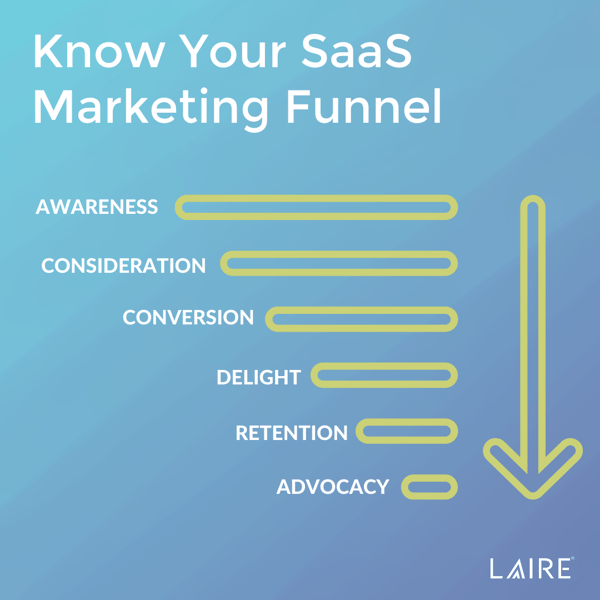 Know Your SaaS Marketing Funnel

AWARENESS

CONSIDERATION

CONVERSION

DELIGHT

RETENTION

ADVOCACY

LAIRE